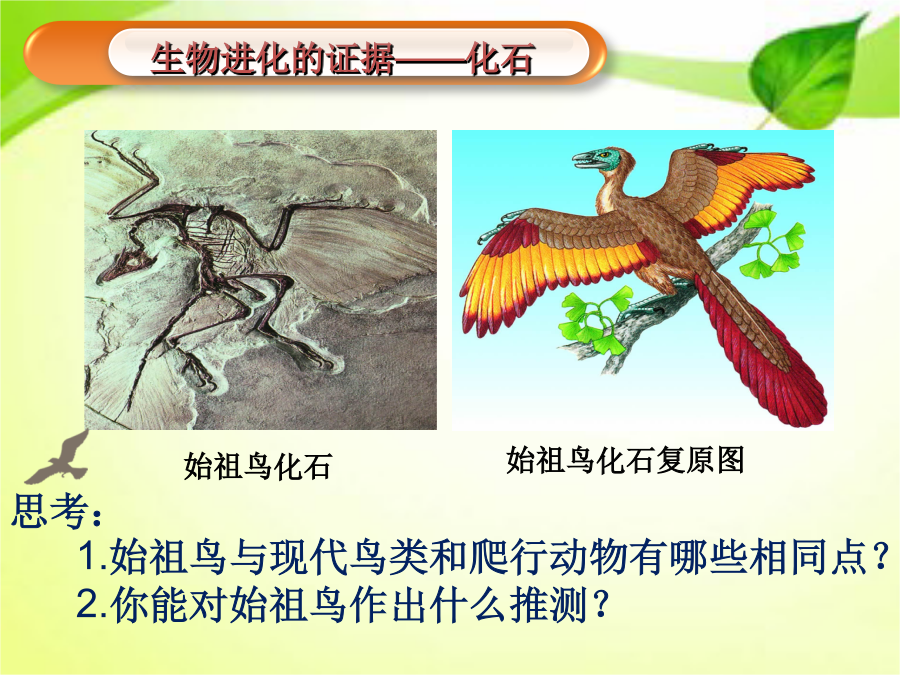 生物进化的证据——化石

始祖鸟化石

始祖鸟化石复原图

思考：
1.始祖鸟与现代鸟类和爬行动物有哪些相同点？
2.你能对始祖鸟作出什么推测？